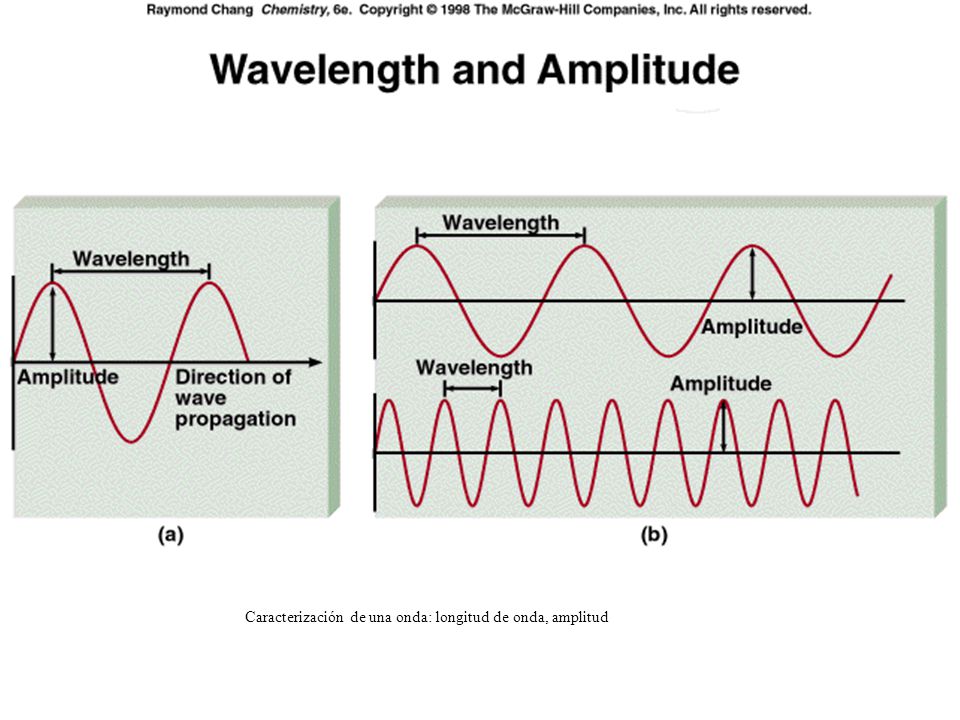 Raymond Chang Chemistry, 6e. Copyright © 1998 The McGraw-Hill Companies, Inc. All rights reserved.

Wavelength and Amplitude

Wavelength

Amplitude

Direction of wave propagation

(a)

Wavelength

Amplitude

Wavelength

Amplitude

(b)

Caracterización de una onda: longitud de onda, amplitud